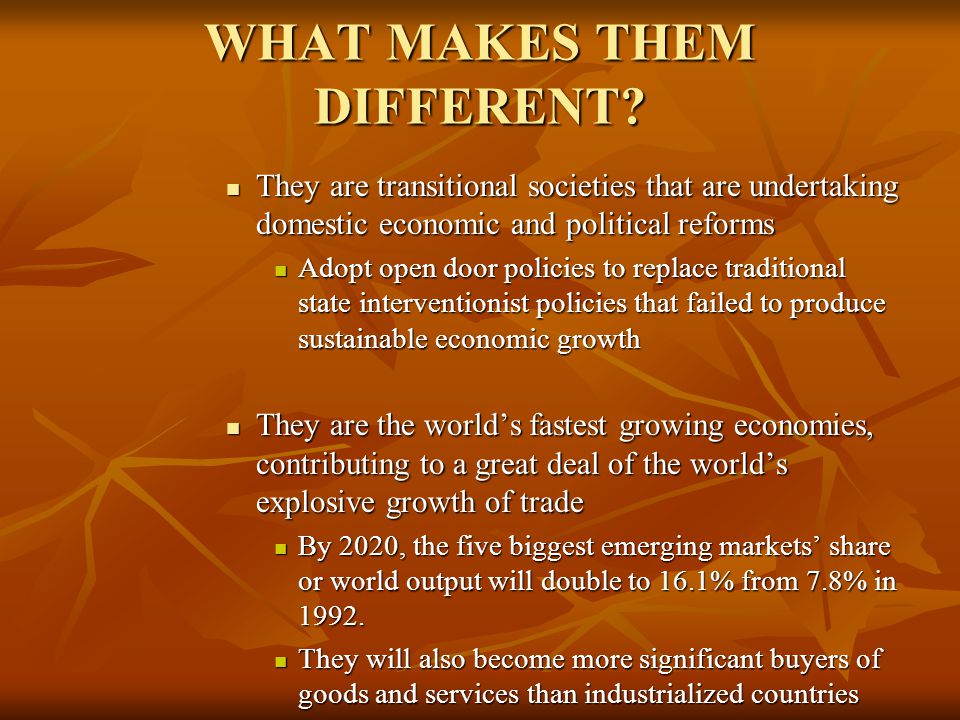 WHAT MAKES THEM DIFFERENT?

They are transitional societies that are undertaking domestic economic and political reforms

Adopt open door policies to replace traditional state interventionist policies that failed to produce sustainable economic growth

They are the world’s fastest growing economies, contributing to a great deal of the world’s explosive growth of trade

By 2020, the five biggest emerging markets’ share or world output will double to 16.1% from 7.8% in 1992.

They will also become more significant buyers of goods and services than industrialized countries